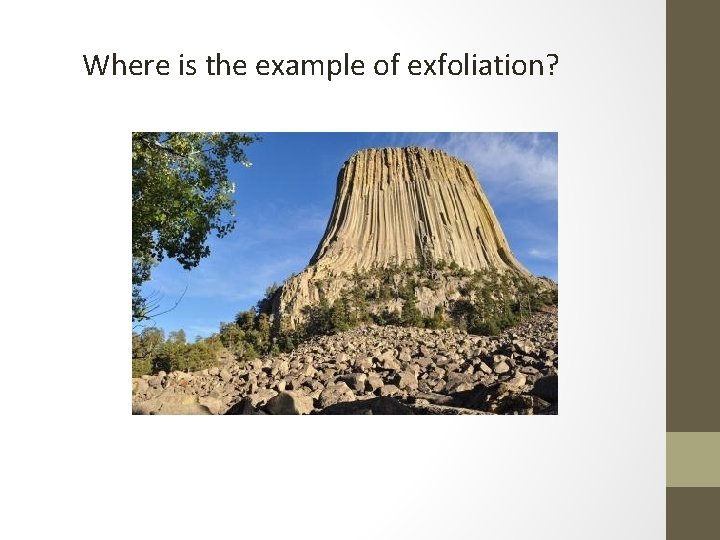 Where is the example of exfoliation?